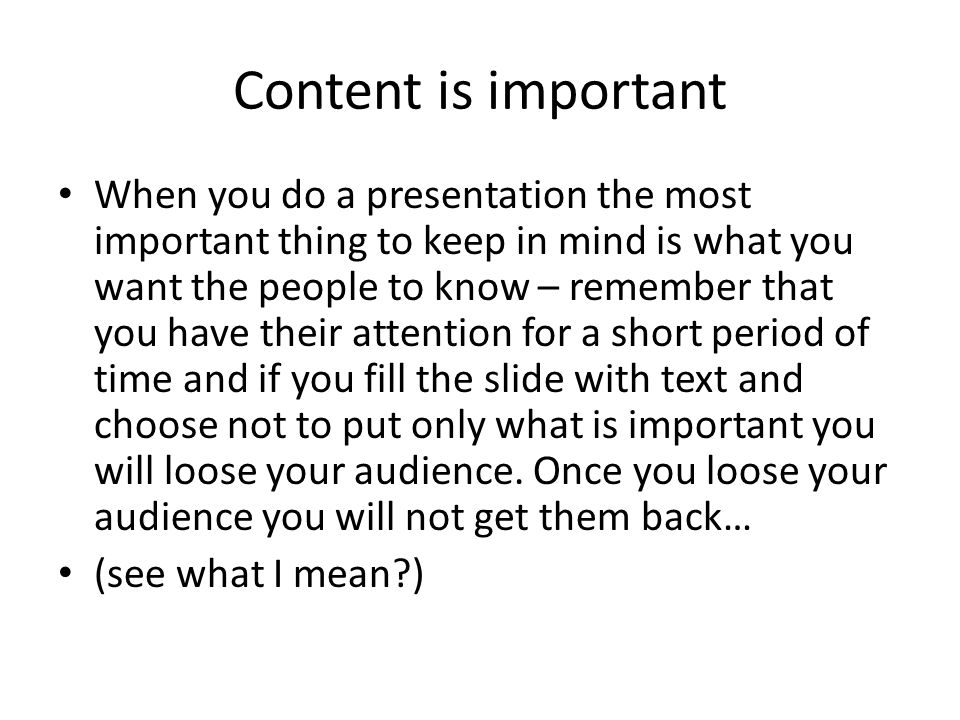 Content is important

• When you do a presentation the most important thing to keep in mind is what you want the people to know – remember that you have their attention for a short period of time and if you fill the slide with text and choose not to put only what is important you will loose your audience. Once you loose your audience you will not get them back…

• (see what I mean?)